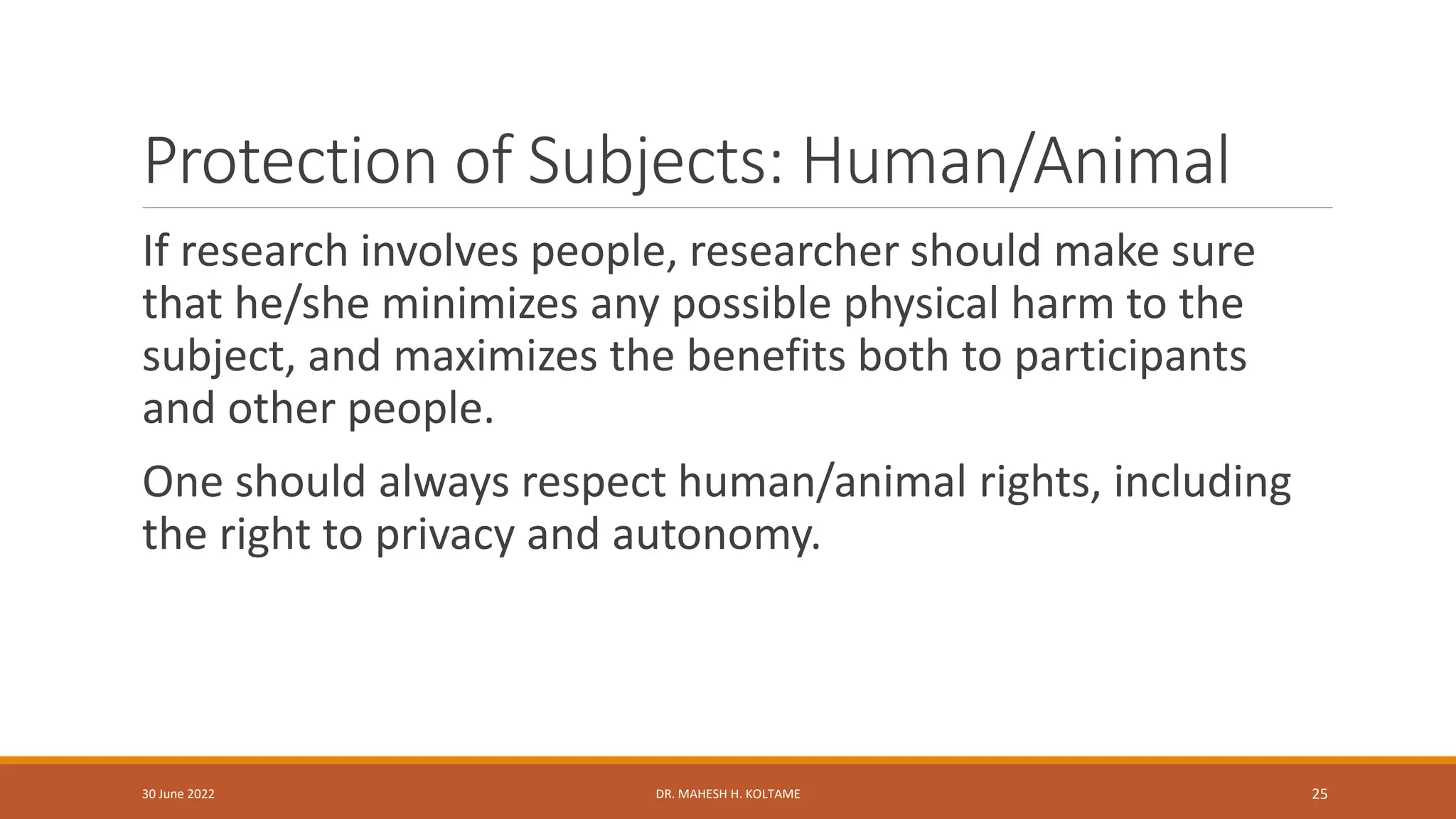 Protection of Subjects: Human/Animal

If research involves people, researcher should make sure that he/she minimizes any possible physical harm to the subject, and maximizes the benefits both to participants and other people.

One should always respect human/animal rights, including the right to privacy and autonomy.

30 June 2022

DR. MAHESH H. KOLTAME

25